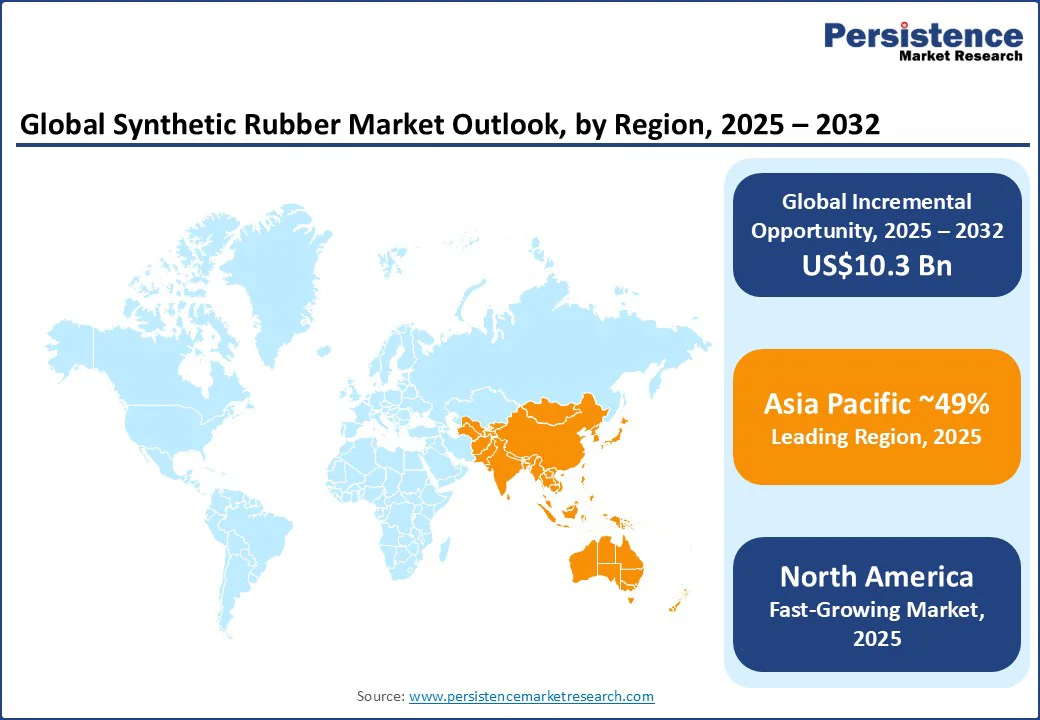 Persistence
Market Research

Global Synthetic Rubber Market Outlook, by Region, 2025 – 2032

Global Incremental Opportunity, 2025 – 2032
US$10.3 Bn

Asia Pacific ~49%
Leading Region, 2025

North America
Fast-Growing Market, 2025

Source: www.persistencemarketresearch.com